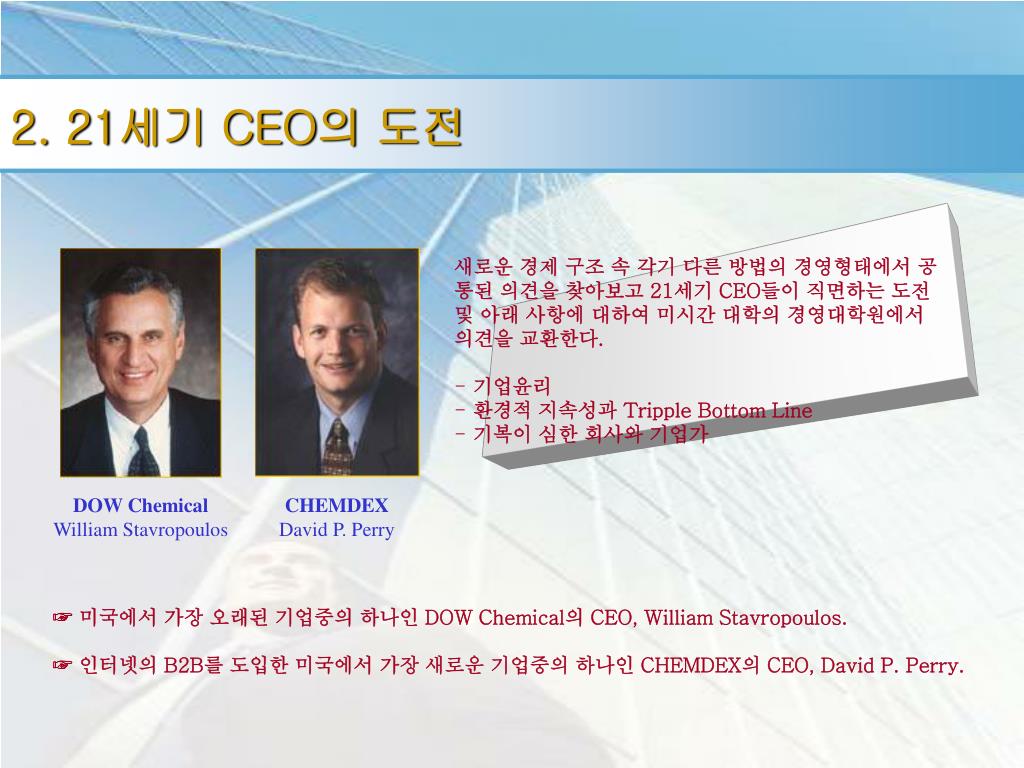 2. 21세기 CEO의 도전

새로운 경제 구조 속 각기 다른 방법의 경영형태에서 공통된 의견을 찾아보고 21세기 CEO들이 직면하는 도전 및 아래 사항에 대하여 미시간 대학의 경영대학원에서 의견을 교환한다.

- 기업윤리
- 환경적 지속성과 Tripple Bottom Line
- 기복이 심한 회사와 기업가

DOW Chemical
William Stavropoulos

CHEMDEX
David P. Perry

☞ 미국에서 가장 오래된 기업중의 하나인 DOW Chemical의 CEO, William Stavropoulos.

☞ 인터넷의 B2B를 도입한 미국에서 가장 새로운 기업중의 하나인 CHEMDEX의 CEO, David P. Perry.